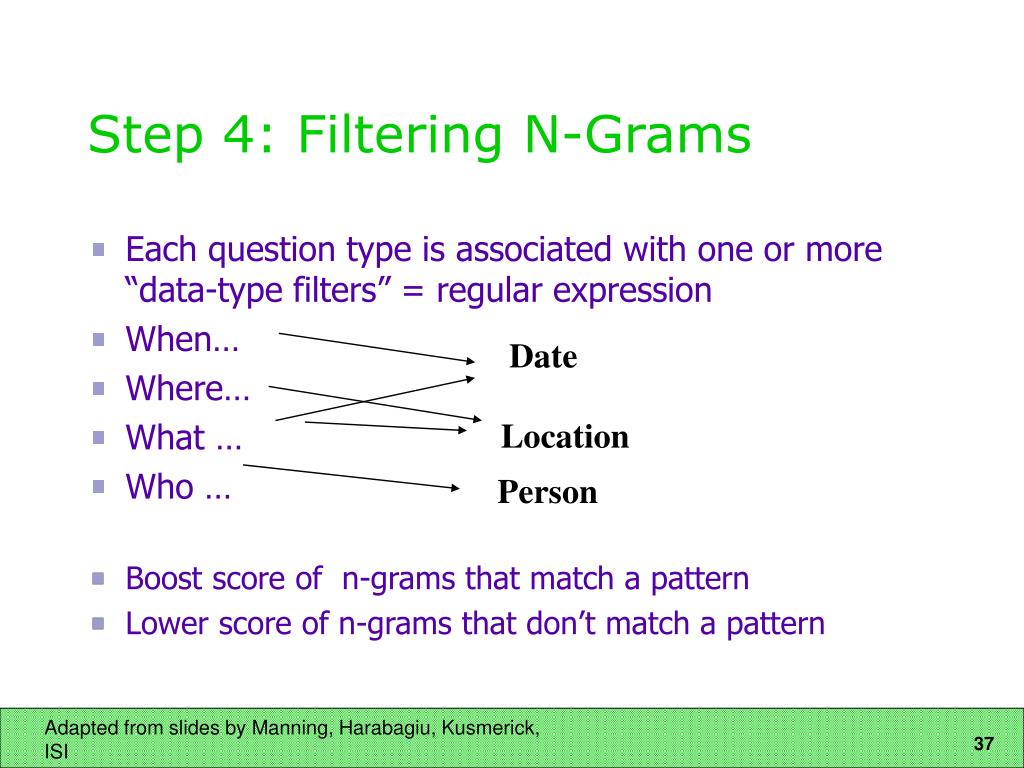 Step 4: Filtering N-Grams

Each question type is associated with one or more “data-type filters” = regular expression

When…

Where…

What …

Who …

Date

Location

Person

Boost score of  n-grams that match a pattern

Lower score of n-grams that don’t match a pattern

Adapted from slides by Manning, Harabagiu, Kusmerick, ISI

37